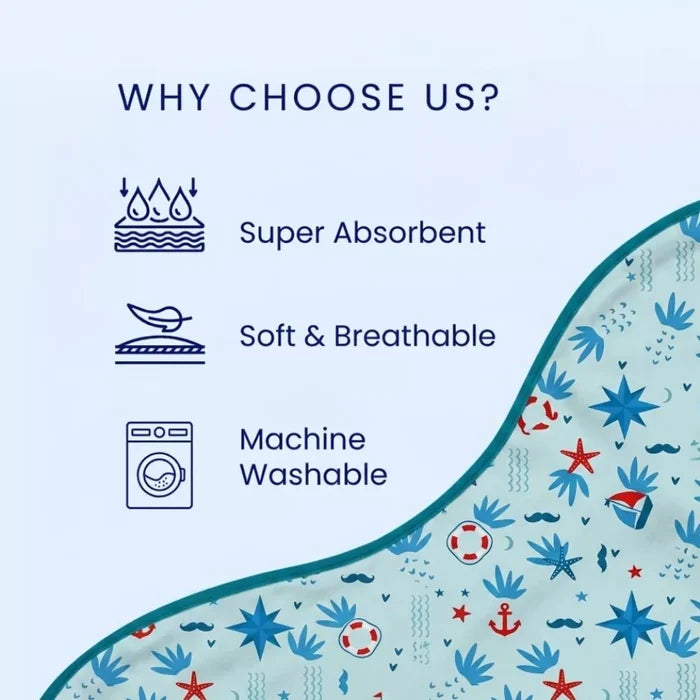 WHY CHOOSE US?

Super Absorbent

Soft & Breathable

Machine Washable